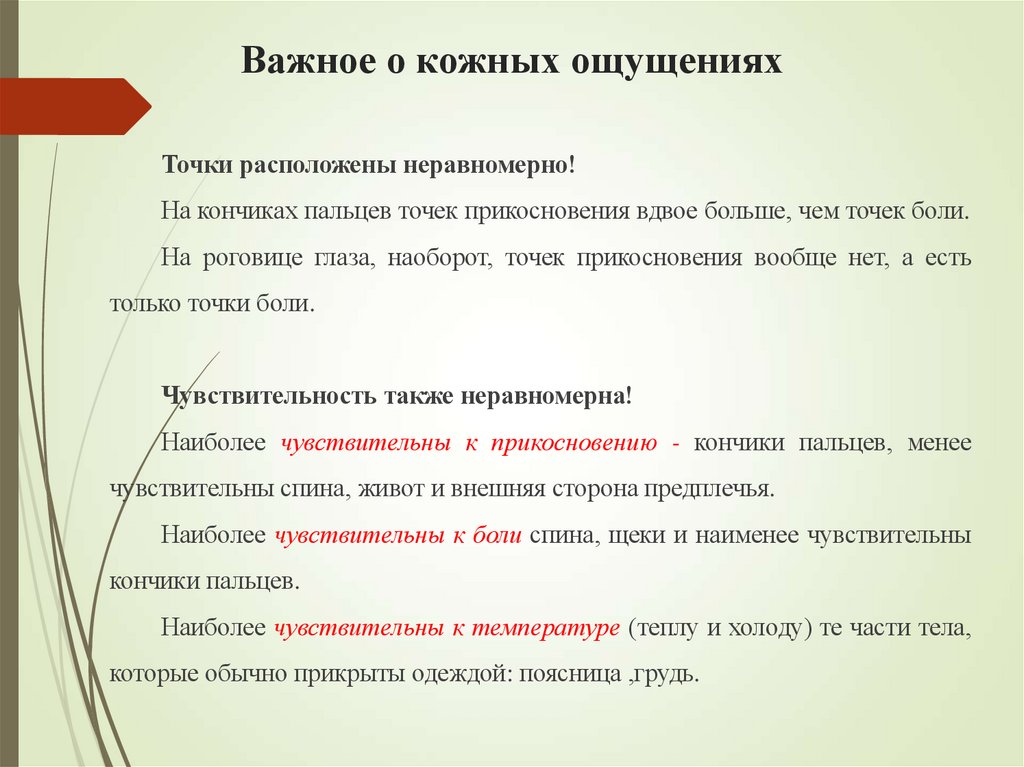 Важное о кожных ощущениях

Точки расположены неравномерно!

На кончиках пальцев точек прикосновения вдвое больше, чем точек боли.

На роговице глаза, наоборот, точек прикосновения вообще нет, а есть только точки боли.

Чувствительность также неравномерна!

Наиболее чувствительны к прикосновению - кончики пальцев, менее чувствительны спина, живот и внешняя сторона предплечья.

Наиболее чувствительны к боли спина, щеки и наименее чувствительны кончики пальцев.

Наиболее чувствительны к температуре (теплу и холоду) те части тела, которые обычно прикрыты одеждой: поясница ,грудь.